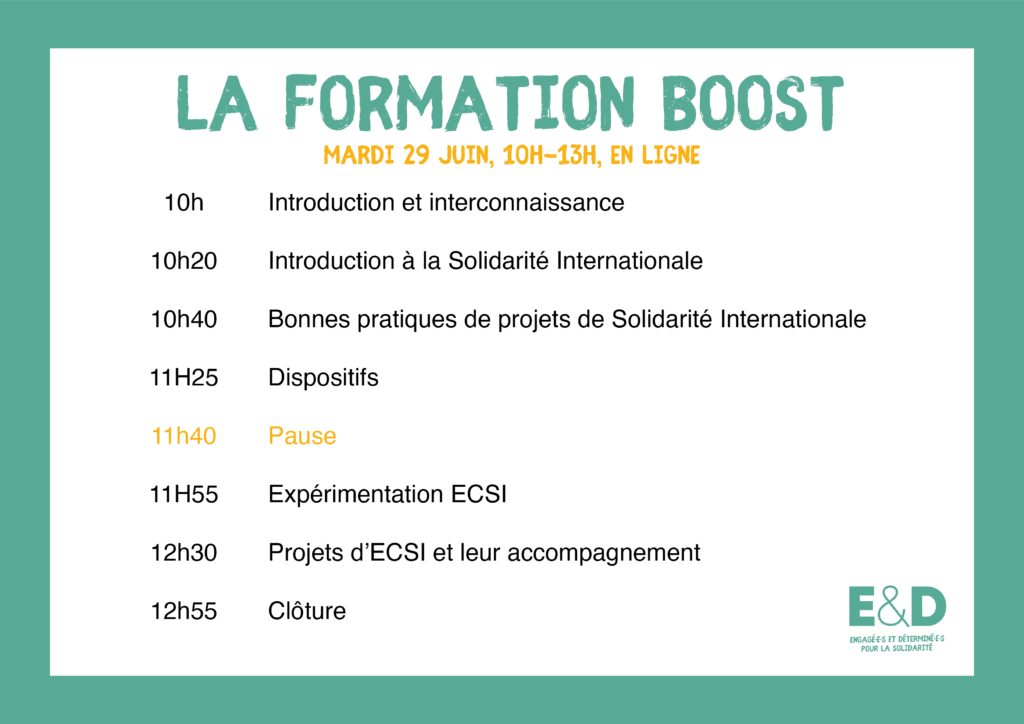 LA FORMATION BOOST
MARDI 29 JUIN, 10H-13H, EN LIGNE

10h Introduction et interconnaissance

10h20 Introduction à la Solidarité Internationale

10h40 Bonnes pratiques de projets de Solidarité Internationale

11H25 Dispositifs

11h40 Pause

11H55 Expérimentation ECSI

12h30 Projets d'ECSI et leur accompagnement

12h55 Clôture

E&D
ENGAGÉ·E·S ET DÉTERMINÉ·E·S POUR LA SOLIDARITÉ